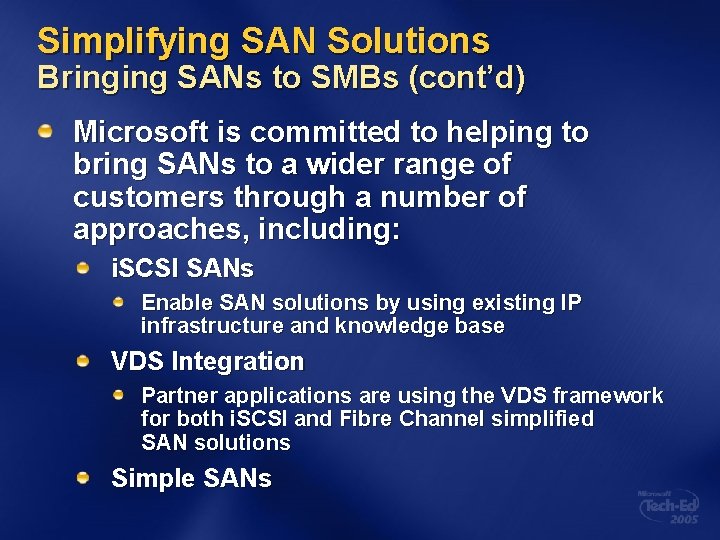 Simplifying SAN Solutions
Bringing SANs to SMBs (cont'd)

Microsoft is committed to helping to bring SANs to a wider range of customers through a number of approaches, including:

iSCSI SANs

Enable SAN solutions by using existing IP infrastructure and knowledge base

VDS Integration

Partner applications are using the VDS framework for both iSCSI and Fibre Channel simplified SAN solutions

Simple SANs

Microsoft Tech·Ed 2005